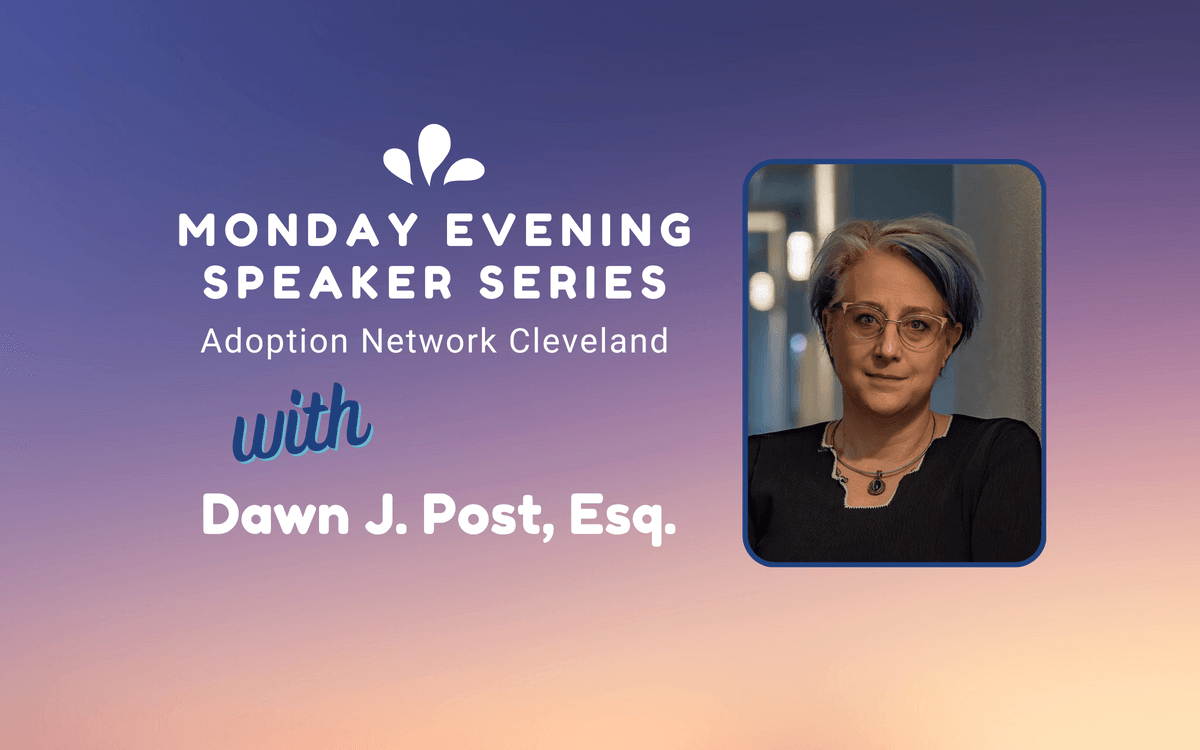 MONDAY EVENING SPEAKER SERIES
Adoption Network Cleveland

with

Dawn J. Post, Esq.